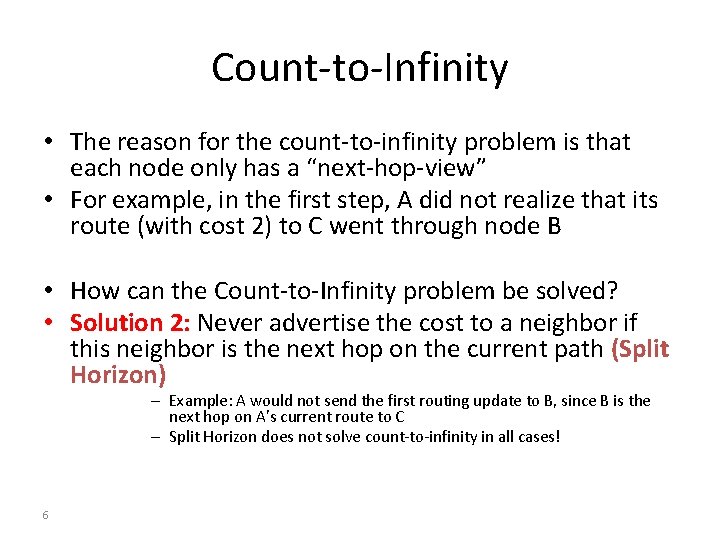 Count-to-Infinity

• The reason for the count-to-infinity problem is that each node only has a “next-hop-view”
• For example, in the first step, A did not realize that its route (with cost 2) to C went through node B

• How can the Count-to-Infinity problem be solved?
• Solution 2: Never advertise the cost to a neighbor if this neighbor is the next hop on the current path (Split Horizon)
– Example: A would not send the first routing update to B, since B is the next hop on A's current route to C
– Split Horizon does not solve count-to-infinity in all cases!

6